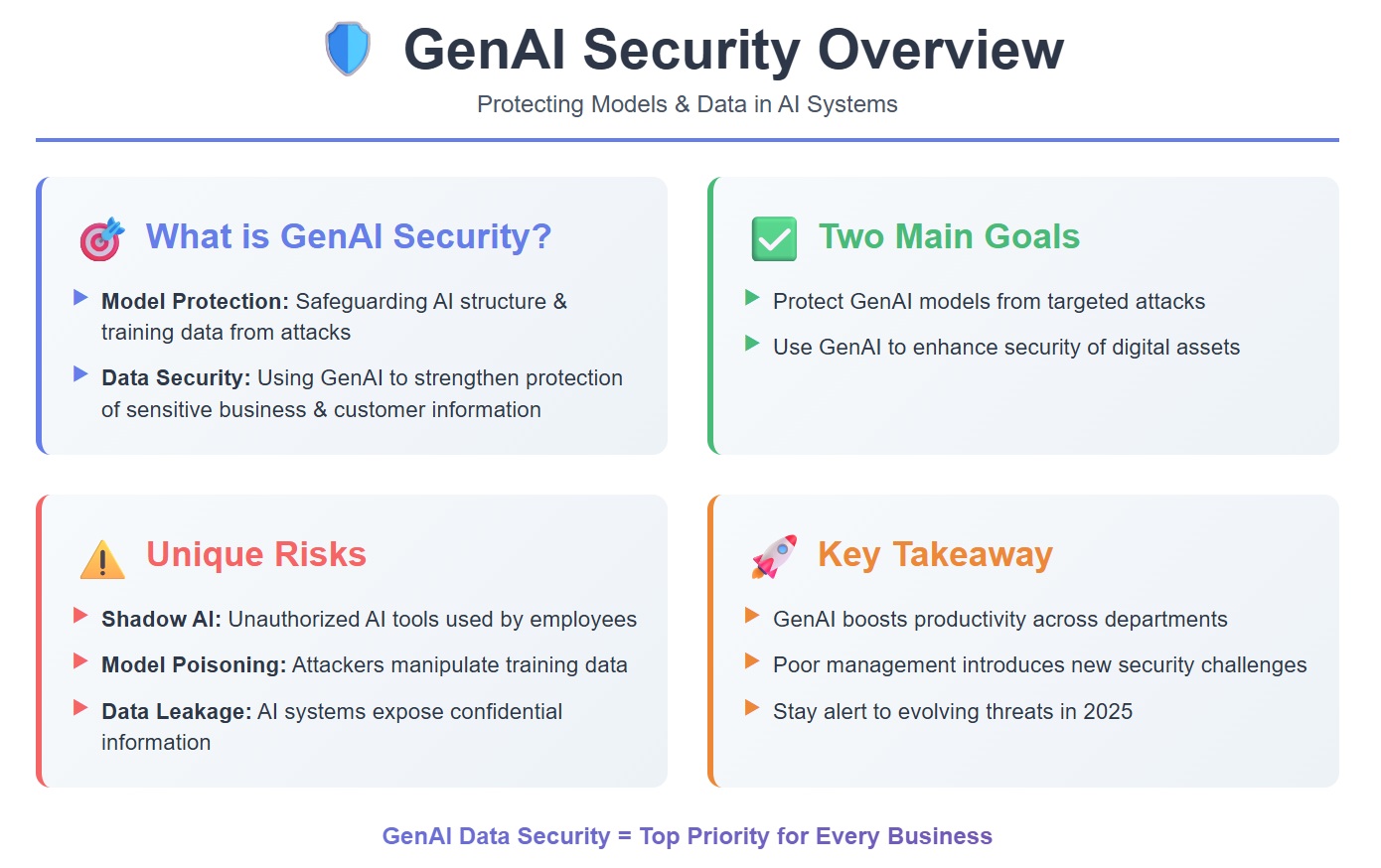 GenAI Security Overview

Protecting Models & Data in AI Systems

What is GenAI Security?

Model Protection: Safeguarding AI structure & training data from attacks

Data Security: Using GenAI to strengthen protection of sensitive business & customer information

Two Main Goals

Protect GenAI models from targeted attacks

Use GenAI to enhance security of digital assets

Unique Risks

Shadow AI: Unauthorized AI tools used by employees

Model Poisoning: Attackers manipulate training data

Data Leakage: AI systems expose confidential information

Key Takeaway

GenAI boosts productivity across departments

Poor management introduces new security challenges

Stay alert to evolving threats in 2025

GenAI Data Security = Top Priority for Every Business